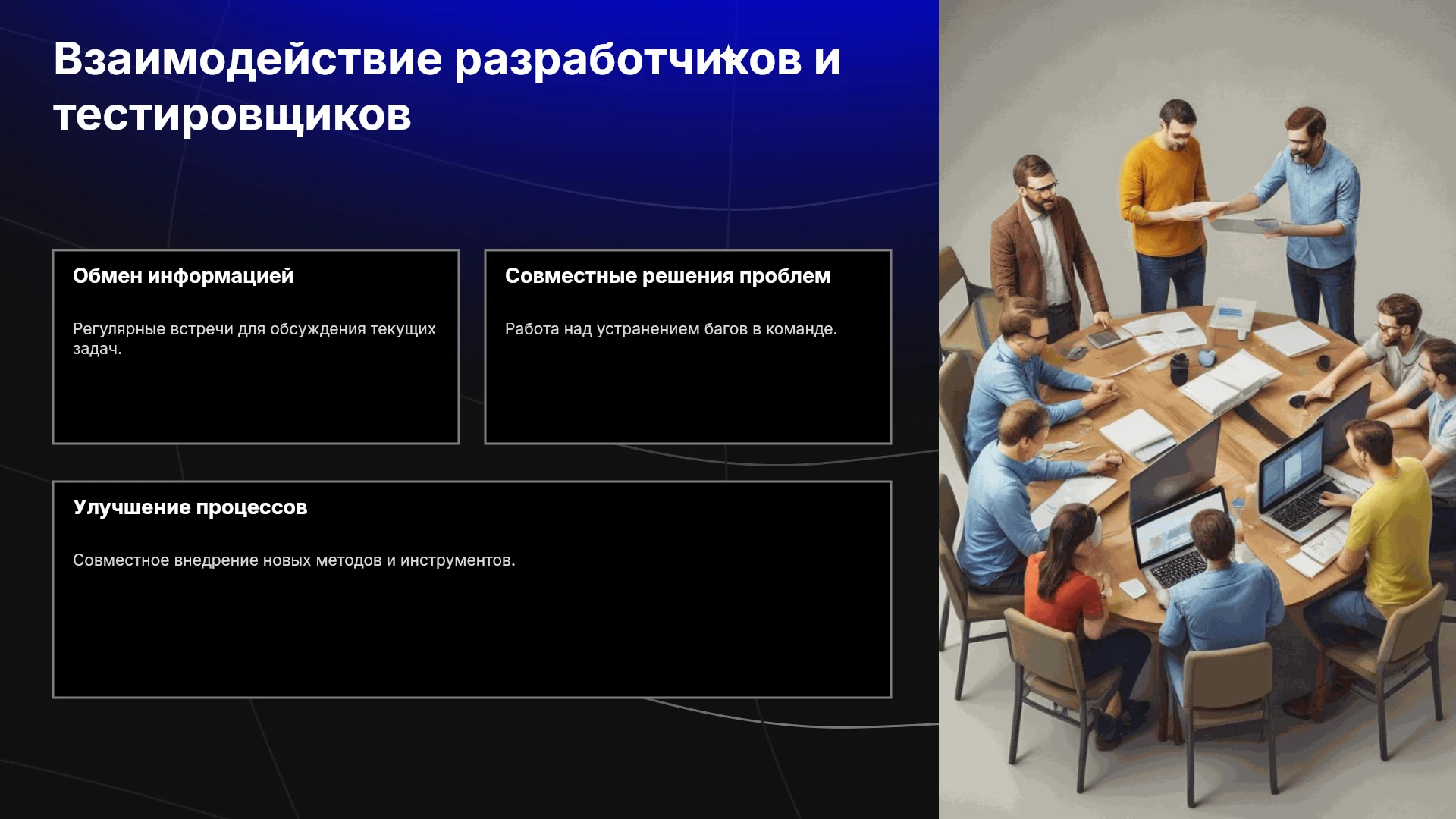 Взаимодействие разработчиков и тестировщиков

Обмен информацией

Регулярные встречи для обсуждения текущих задач.

Совместные решения проблем

Работа над устранением багов в команде.

Улучшение процессов

Совместное внедрение новых методов и инструментов.